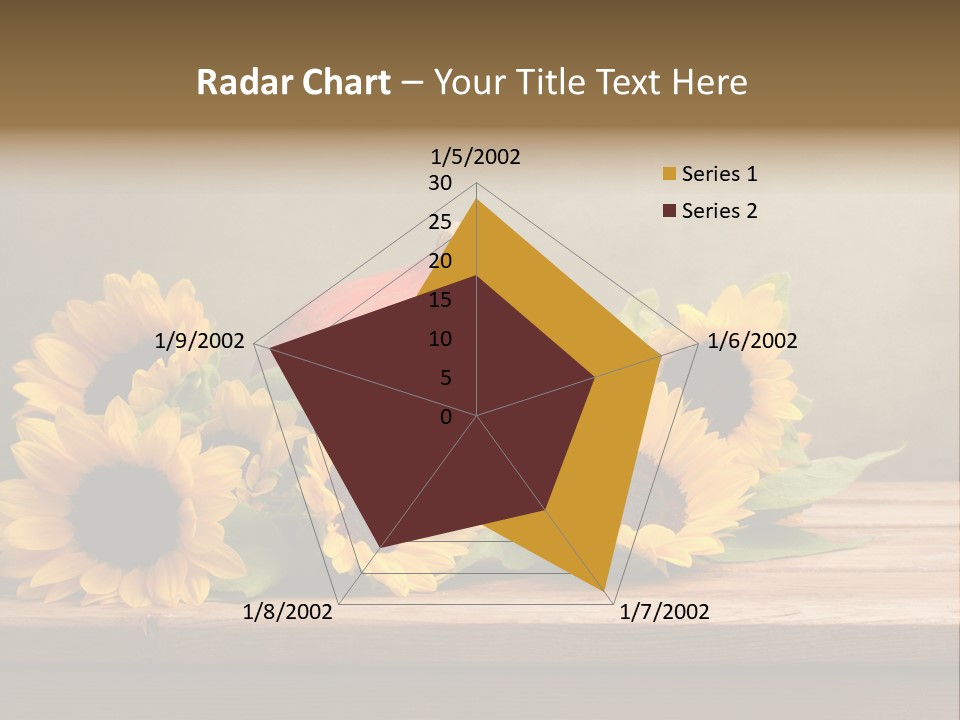 Radar Chart – Your Title Text Here

1/5/2002
30
25
20
15
10
5
0
1/6/2002
1/7/2002
1/8/2002
1/9/2002

Series 1
Series 2